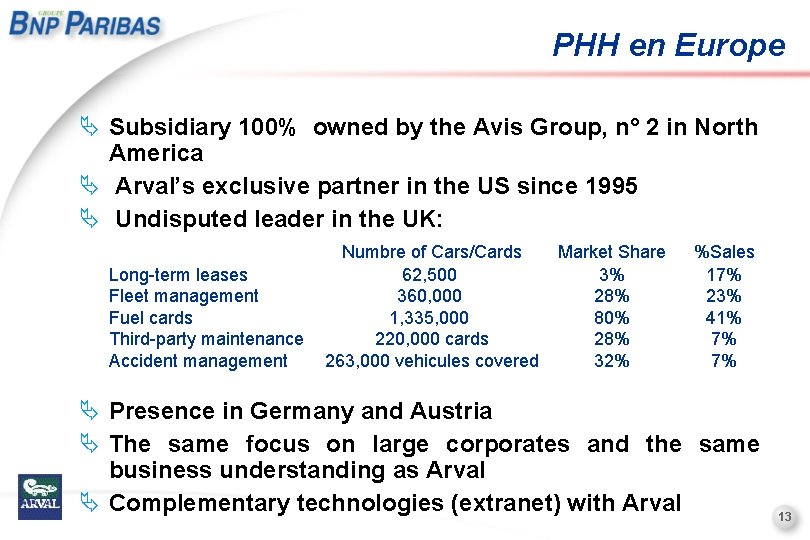 GROUPE
BNP PARIBAS

PHH en Europe

Subsidiary 100% owned by the Avis Group, n° 2 in North America

Arval's exclusive partner in the US since 1995

Undisputed leader in the UK:

| | Numbre of Cars/Cards | Market Share | %Sales |
|---|---|---|---|
| Long-term leases | 62,500 | 3% | 17% |
| Fleet management | 360,000 | 28% | 23% |
| Fuel cards | 1,335,000 | 80% | 41% |
| Third-party maintenance | 220,000 cards | 28% | 7% |
| Accident management | 263,000 vehicules covered | 32% | 7% |

Presence in Germany and Austria

The same focus on large corporates and the same business understanding as Arval

Complementary technologies (extranet) with Arval

ARVAL

13